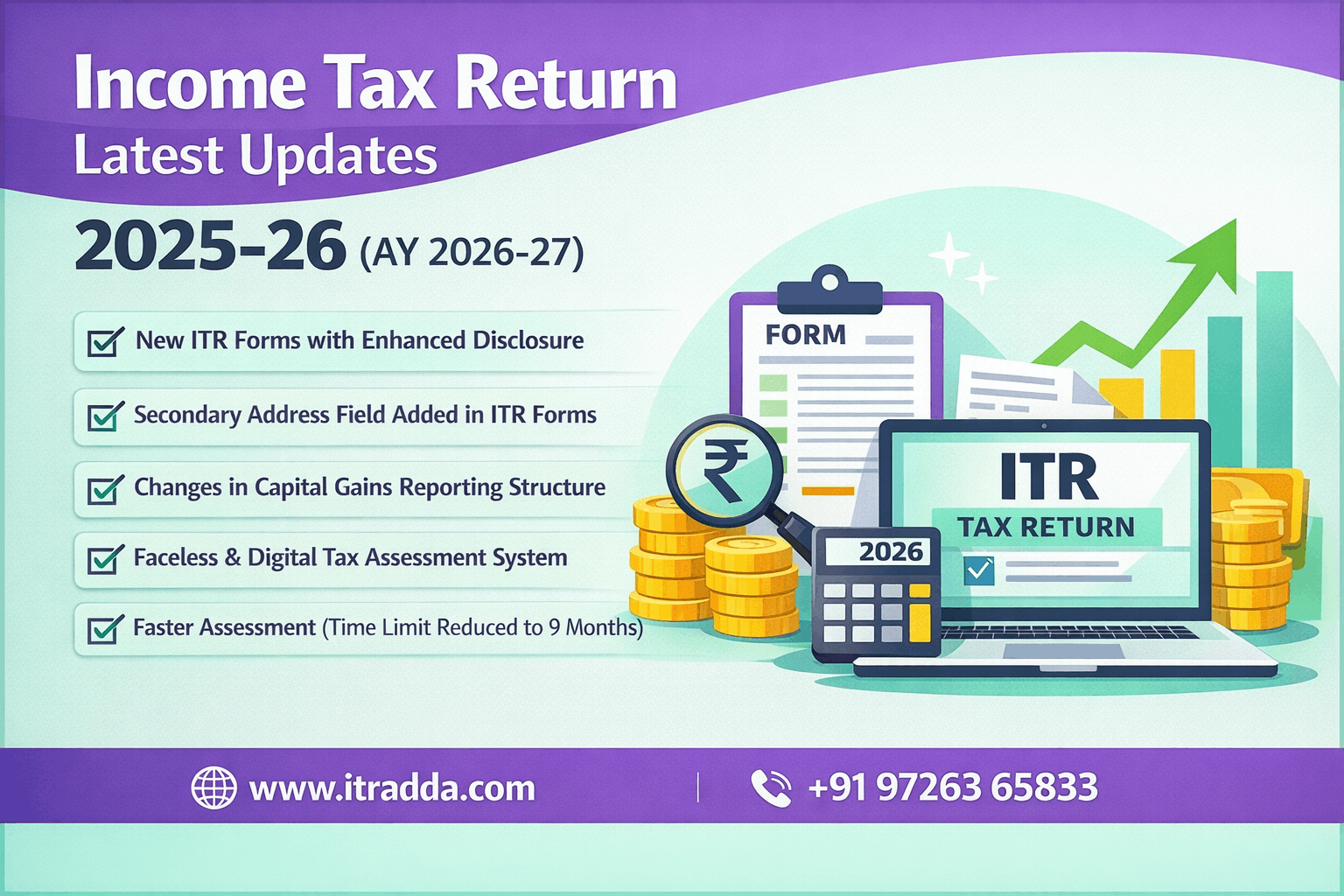 Income Tax Return
Latest Updates

2025-26 (AY 2026-27)

New ITR Forms with Enhanced Disclosure

Secondary Address Field Added in ITR Forms

Changes in Capital Gains Reporting Structure

Faceless & Digital Tax Assessment System

Faster Assessment (Time Limit Reduced to 9 Months)

FORM

₹

2026

ITR
TAX RETURN

www.itradda.com | +91 97263 65833